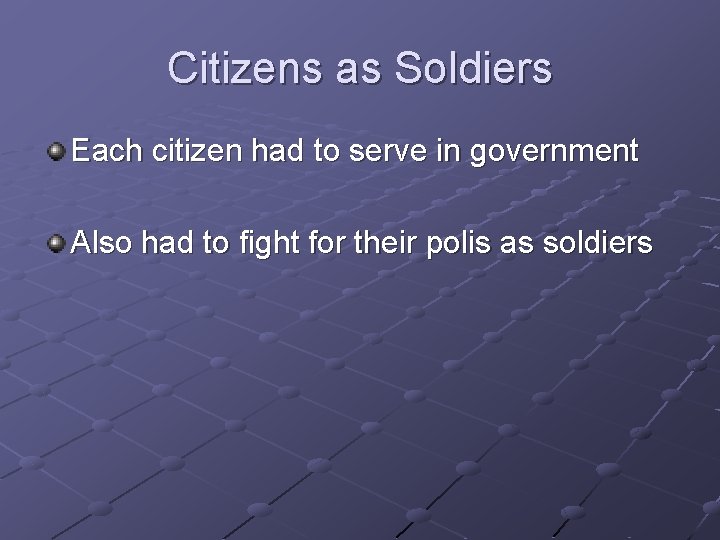 Citizens as Soldiers

Each citizen had to serve in government

Also had to fight for their polis as soldiers